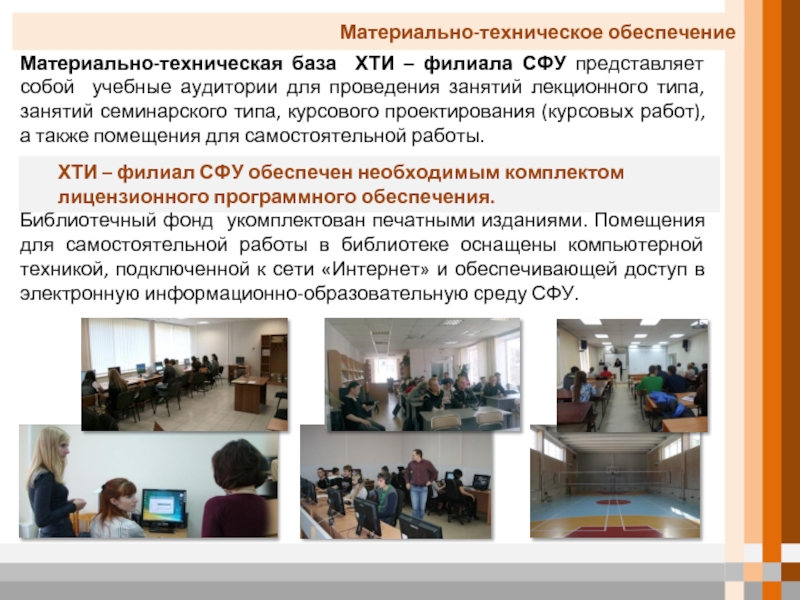 Материально-техническое обеспечение

Материально-техническая база ХТИ – филиала СФУ представляет собой учебные аудитории для проведения занятий лекционного типа, занятий семинарского типа, курсового проектирования (курсовых работ), а также помещения для самостоятельной работы.

ХТИ – филиал СФУ обеспечен необходимым комплектом лицензионного программного обеспечения.

Библиотечный фонд укомплектован печатными изданиями. Помещения для самостоятельной работы в библиотеке оснащены компьютерной техникой, подключенной к сети «Интернет» и обеспечивающей доступ в электронную информационно-образовательную среду СФУ.